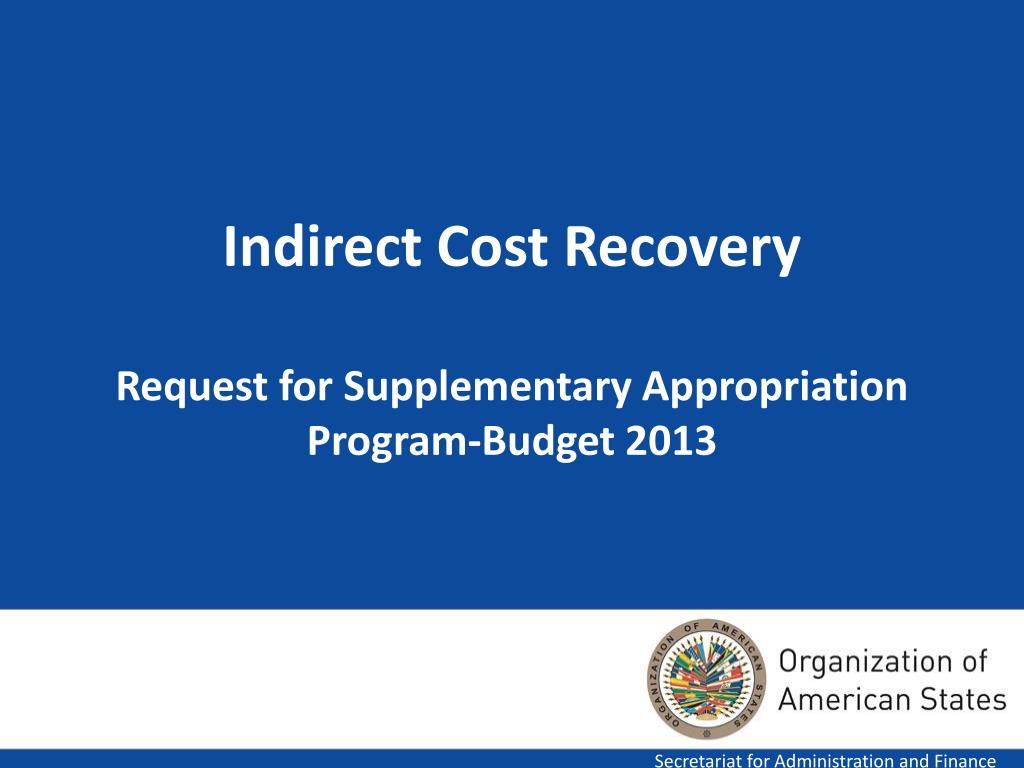 Indirect Cost Recovery

Request for Supplementary Appropriation
Program-Budget 2013

ORGANIZATION OF AMERICAN STATES

Organization of
American States

Secretariat for Administration and Finance